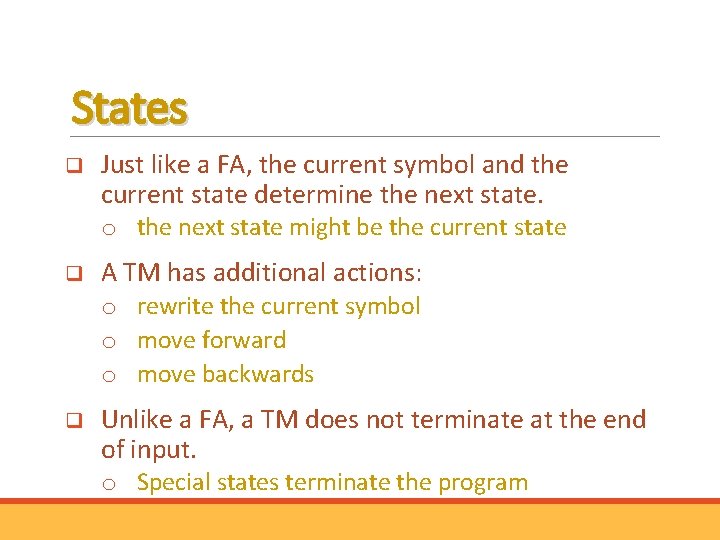 States

❑ Just like a FA, the current symbol and the current state determine the next state.
o the next state might be the current state

❑ A TM has additional actions:
o rewrite the current symbol
o move forward
o move backwards

❑ Unlike a FA, a TM does not terminate at the end of input.
o Special states terminate the program